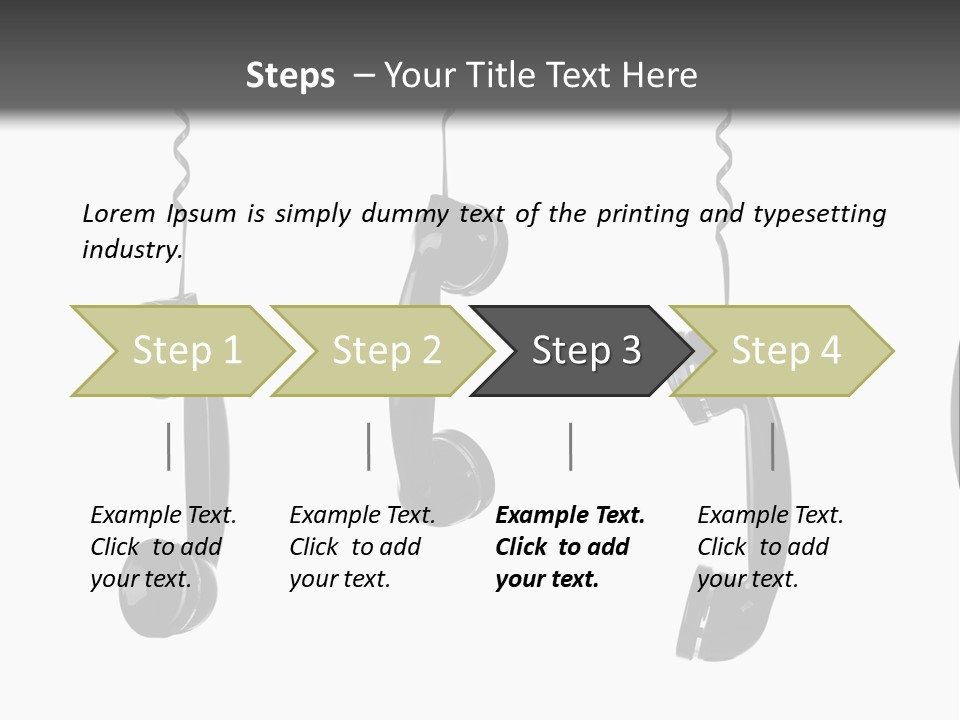 Steps – Your Title Text Here

Lorem Ipsum is simply dummy text of the printing and typesetting industry.

Step 1

Step 2

Step 3

Step 4

Example Text. Click to add your text.

Example Text. Click to add your text.

Example Text. Click to add your text.

Example Text. Click to add your text.